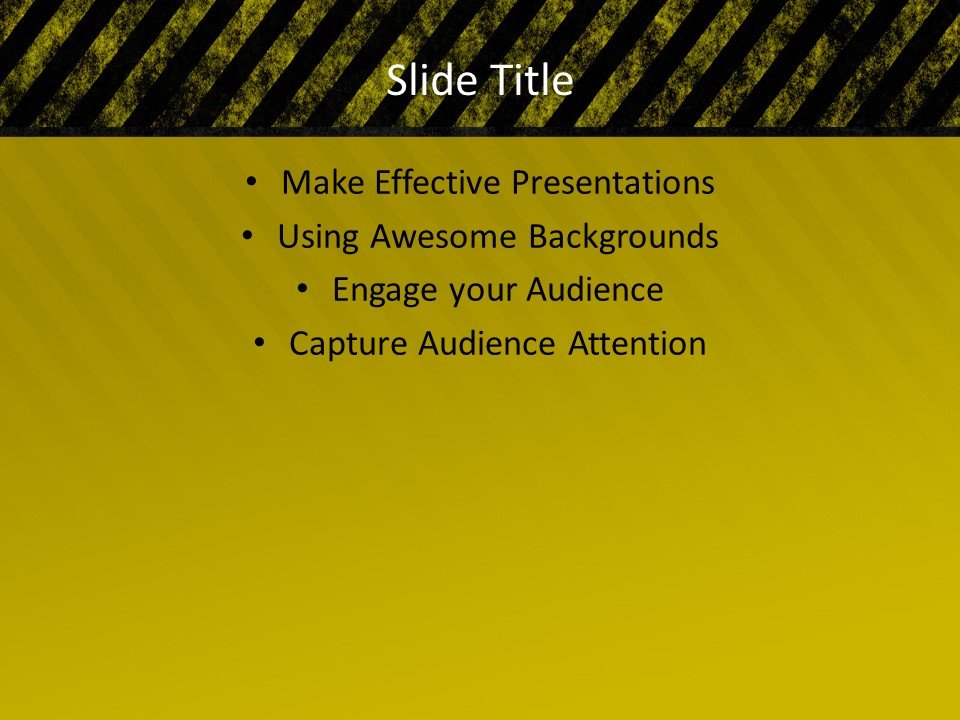 Slide Title

• Make Effective Presentations
• Using Awesome Backgrounds
• Engage your Audience
• Capture Audience Attention